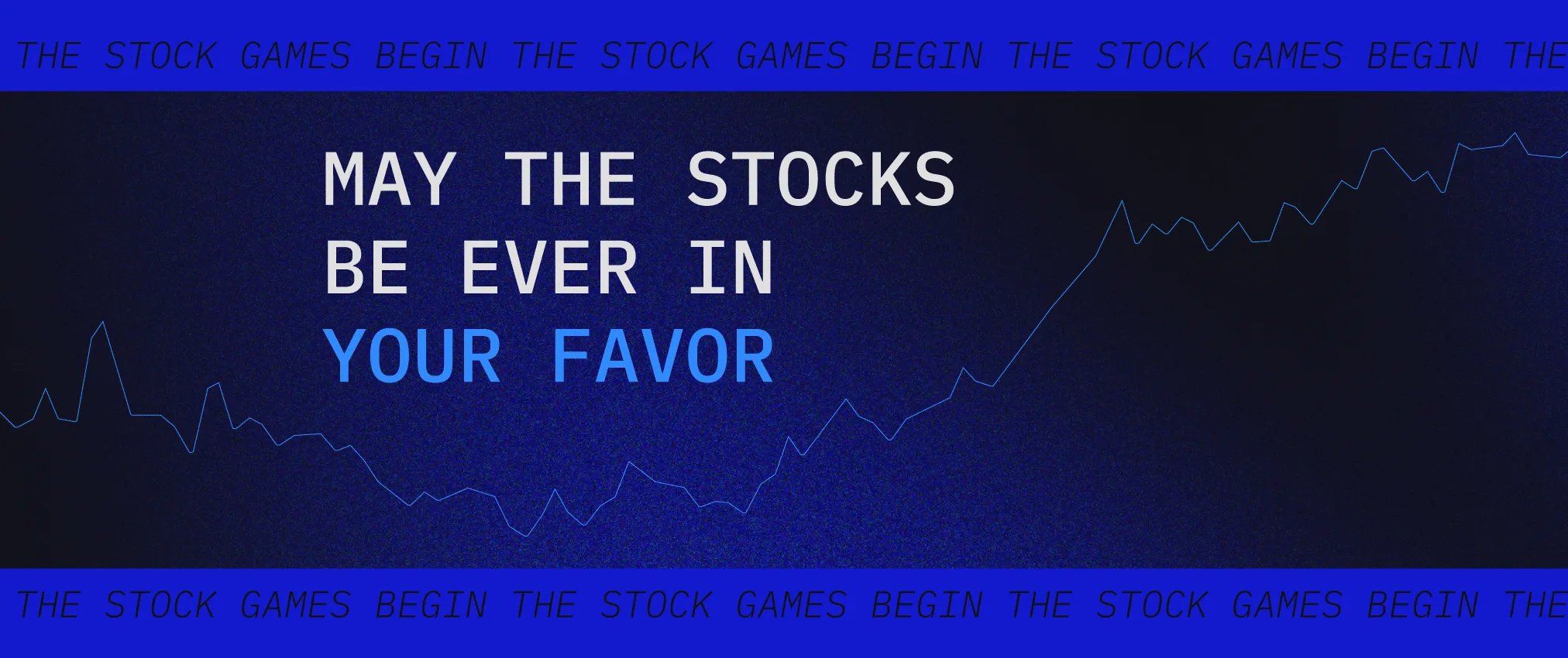 THE STOCK GAMES BEGIN THE STOCK GAMES BEGIN THE STOCK GAMES BEGIN THE

MAY THE STOCKS BE EVER IN YOUR FAVOR

THE STOCK GAMES BEGIN THE STOCK GAMES BEGIN THE STOCK GAMES BEGIN THE